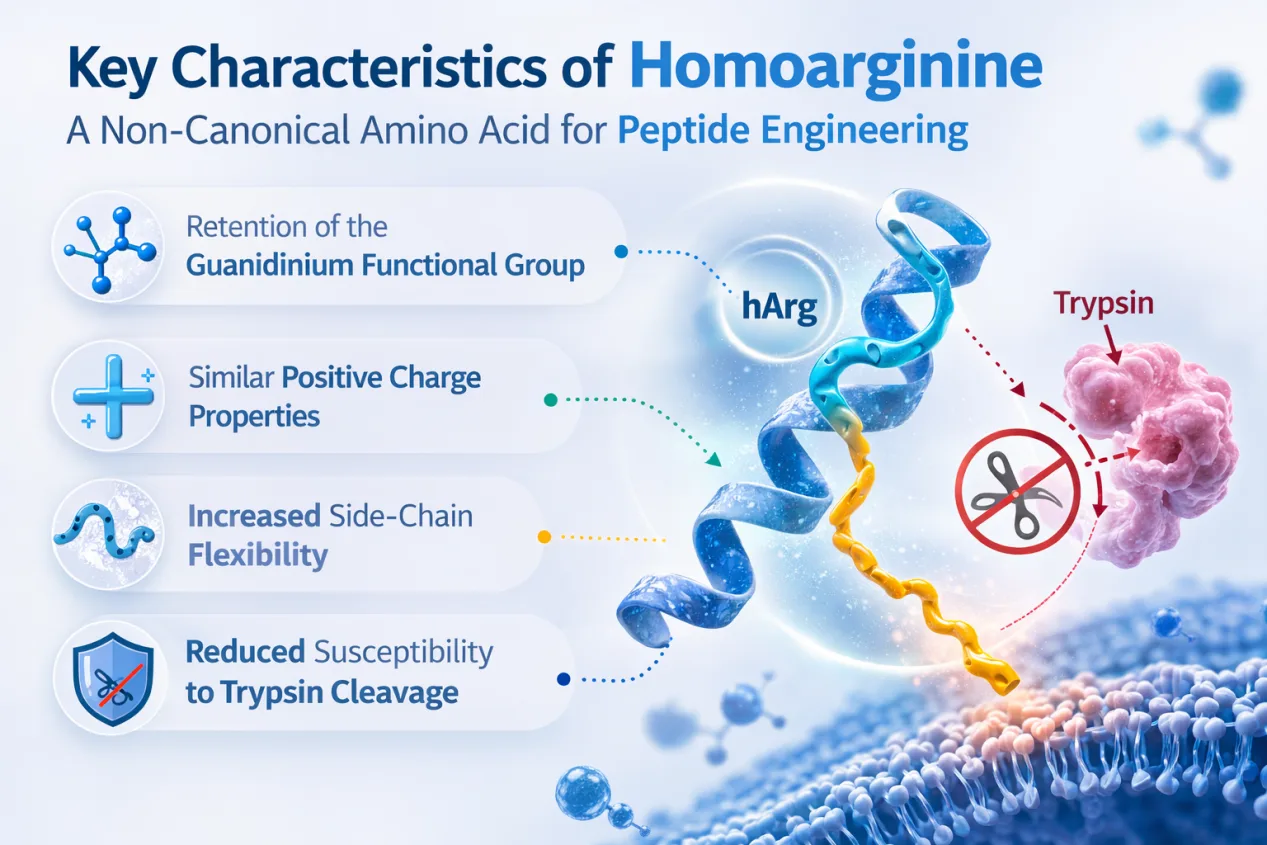 Key Characteristics of Homoarginine

A Non-Canonical Amino Acid for Peptide Engineering

Retention of the Guanidinium Functional Group

Similar Positive Charge Properties

Increased Side-Chain Flexibility

Reduced Susceptibility to Trypsin Cleavage

hArg

Trypsin